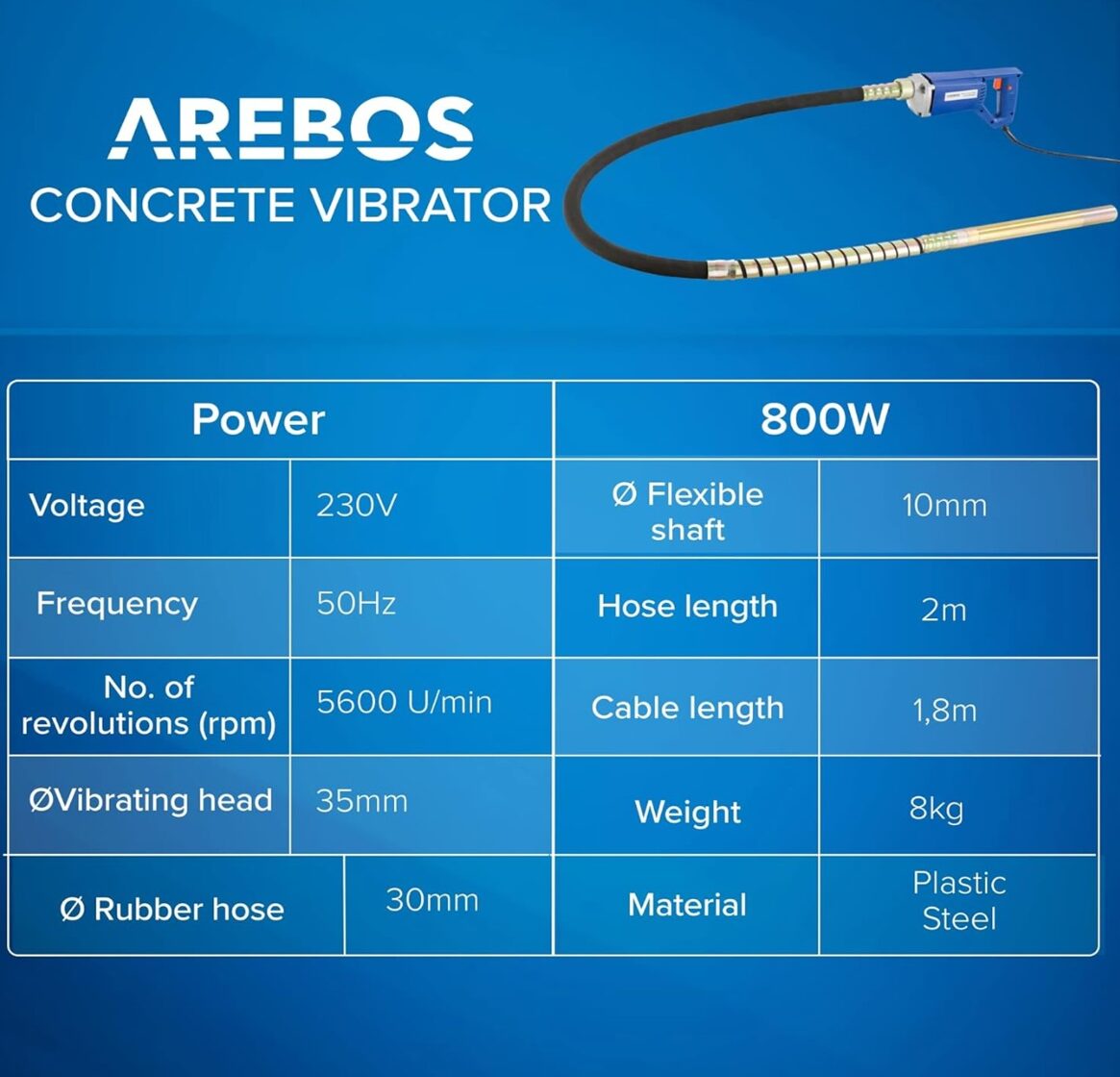 AREBOS
CONCRETE VIBRATOR

| Power | | 800W | |
|---|---|---|---|
| Voltage | 230V | Ø Flexible shaft | 10mm |
| Frequency | 50Hz | Hose length | 2m |
| No. of revolutions (rpm) | 5600 U/min | Cable length | 1,8m |
| ØVibrating head | 35mm | Weight | 8kg |
| Ø Rubber hose | 30mm | Material | Plastic Steel |